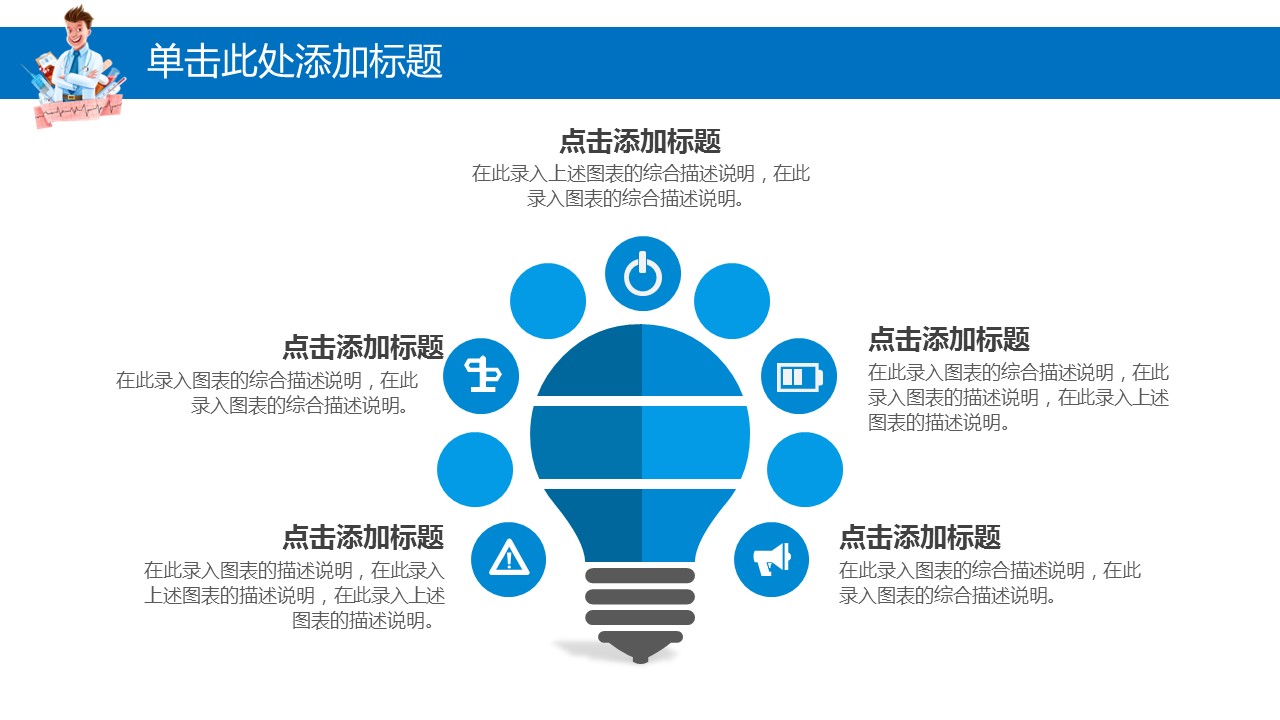 单击此处添加标题

点击添加标题
在此录入上述图表的综合描述说明，在此录入图表的综合描述说明。

点击添加标题
在此录入图表的综合描述说明，在此录入图表的综合描述说明。

点击添加标题
在此录入图表的综合描述说明，在此录入图表的描述说明，在此录入上述图表的描述说明。

点击添加标题
在此录入图表的描述说明，在此录入上述图表的描述说明，在此录入上述图表的描述说明。

点击添加标题
在此录入图表的综合描述说明，在此录入图表的综合描述说明。